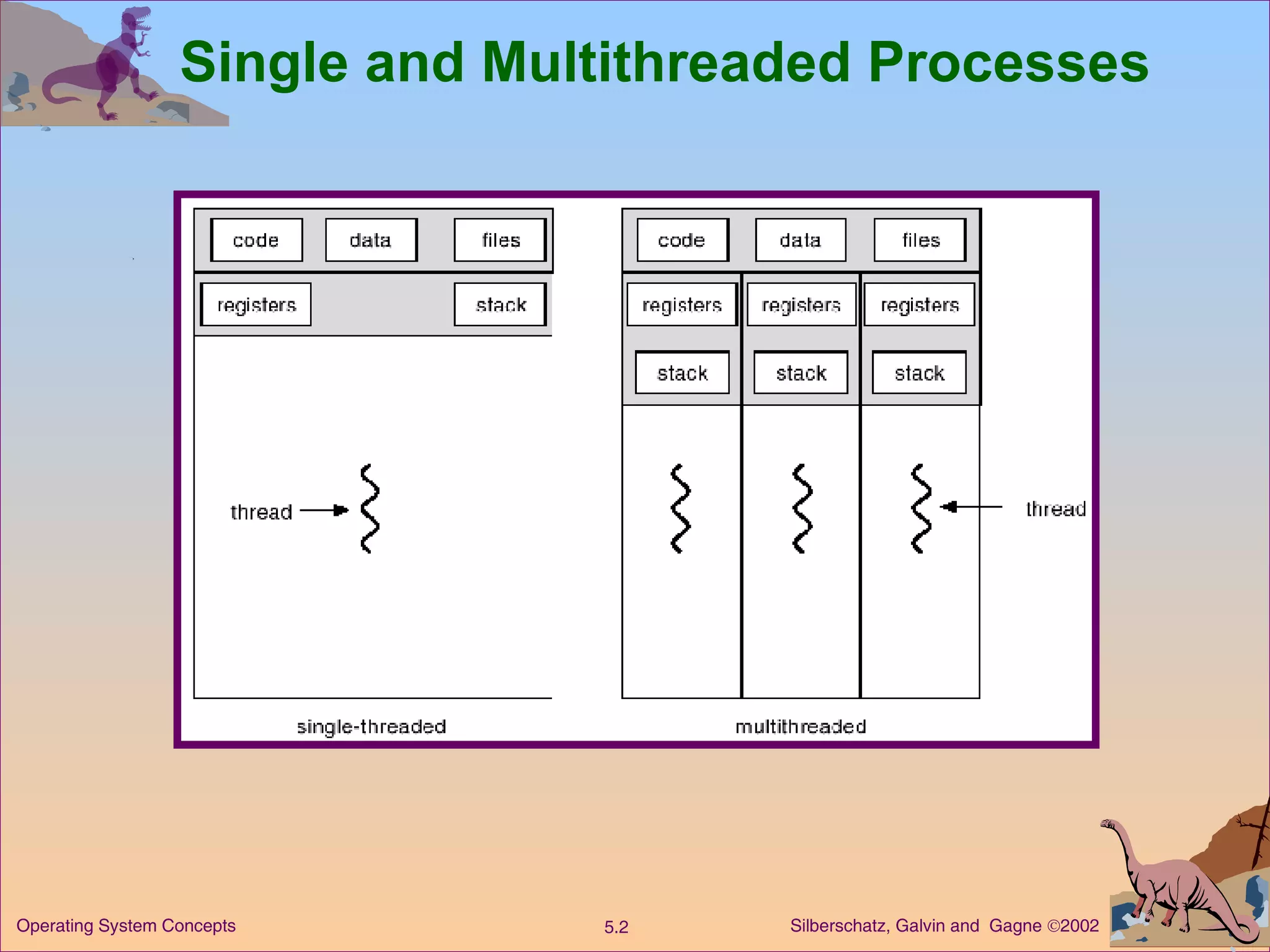 Single and Multithreaded Processes

code data files

registers stack

thread

single-threaded

code data files

registers registers registers

stack stack stack

thread

multithreaded

Operating System Concepts

5.2

Silberschatz, Galvin and Gagne ©2002